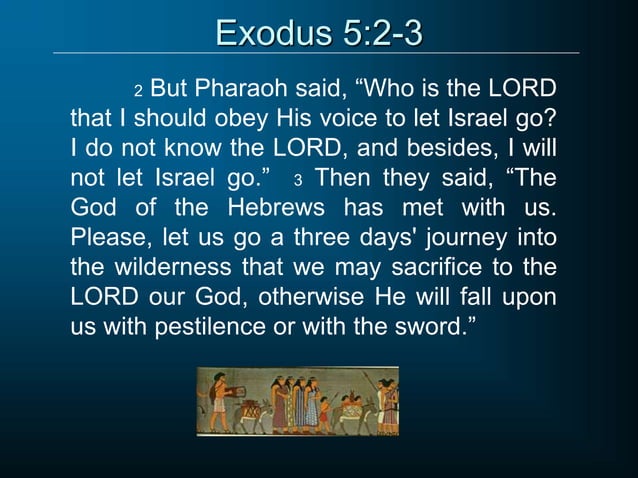 Exodus 5:2-3

2 But Pharaoh said, “Who is the LORD that I should obey His voice to let Israel go? I do not know the LORD, and besides, I will not let Israel go.” 3 Then they said, “The God of the Hebrews has met with us. Please, let us go a three days' journey into the wilderness that we may sacrifice to the LORD our God, otherwise He will fall upon us with pestilence or with the sword.”